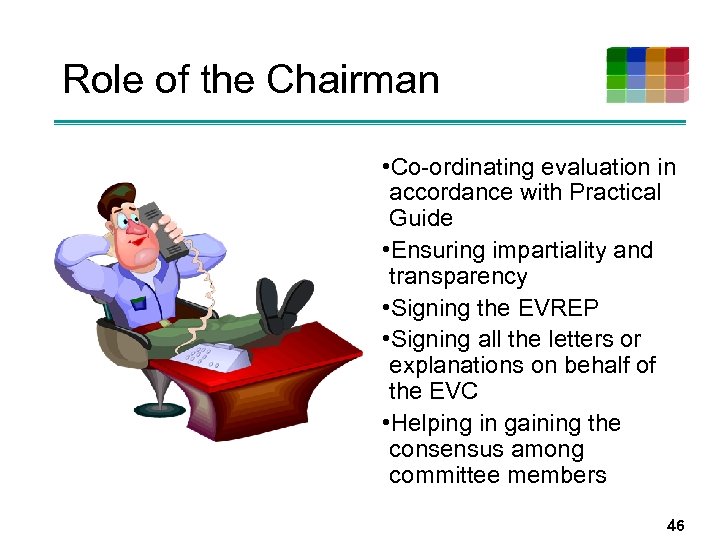 Role of the Chairman

•Co-ordinating evaluation in accordance with Practical Guide

•Ensuring impartiality and transparency

•Signing the EVREP

•Signing all the letters or explanations on behalf of the EVC

•Helping in gaining the consensus among committee members

46